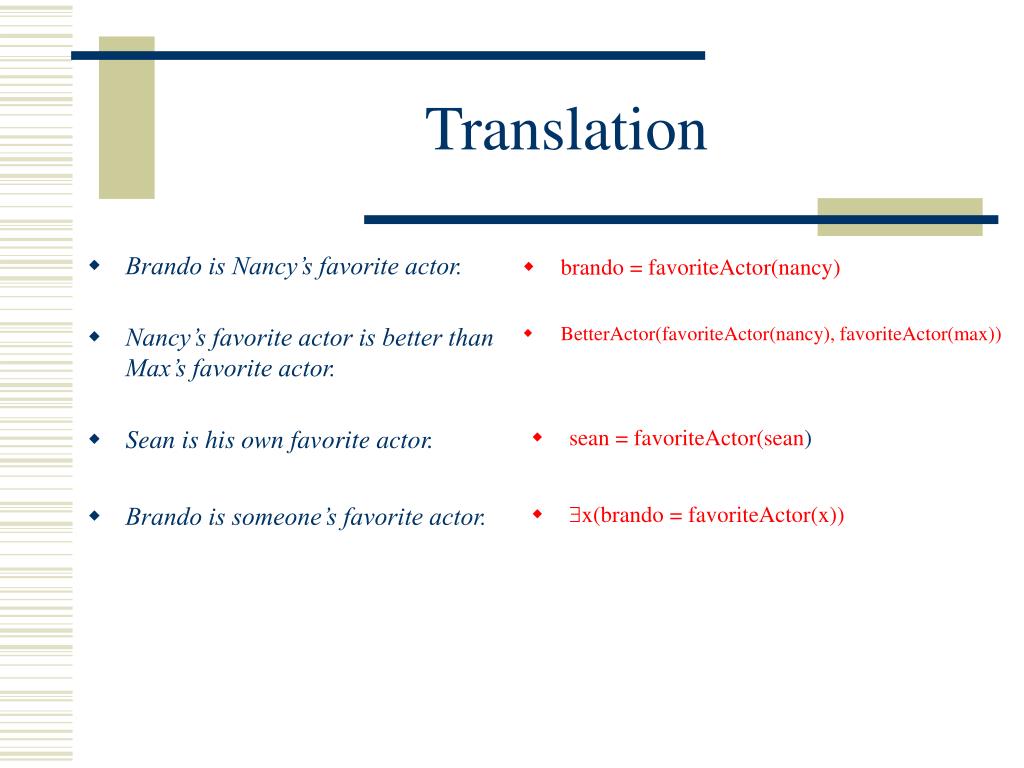 Translation

Brando is Nancy's favorite actor.

Nancy's favorite actor is better than Max's favorite actor.

Sean is his own favorite actor.

Brando is someone's favorite actor.

brando = favoriteActor(nancy)

BetterActor(favoriteActor(nancy), favoriteActor(max))

sean = favoriteActor(sean)

$\exists$x(brando = favoriteActor(x))